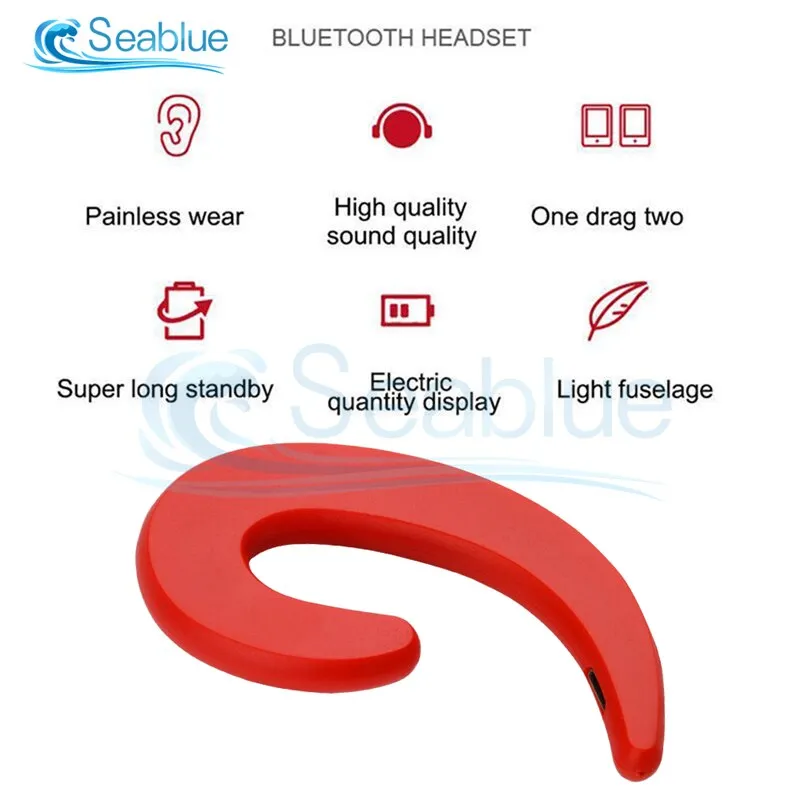 Seablue

BLUETOOTH HEADSET

Painless wear

High quality sound quality

One drag two

Super long standby

Electric quantity display

Light fuselage

Seablue